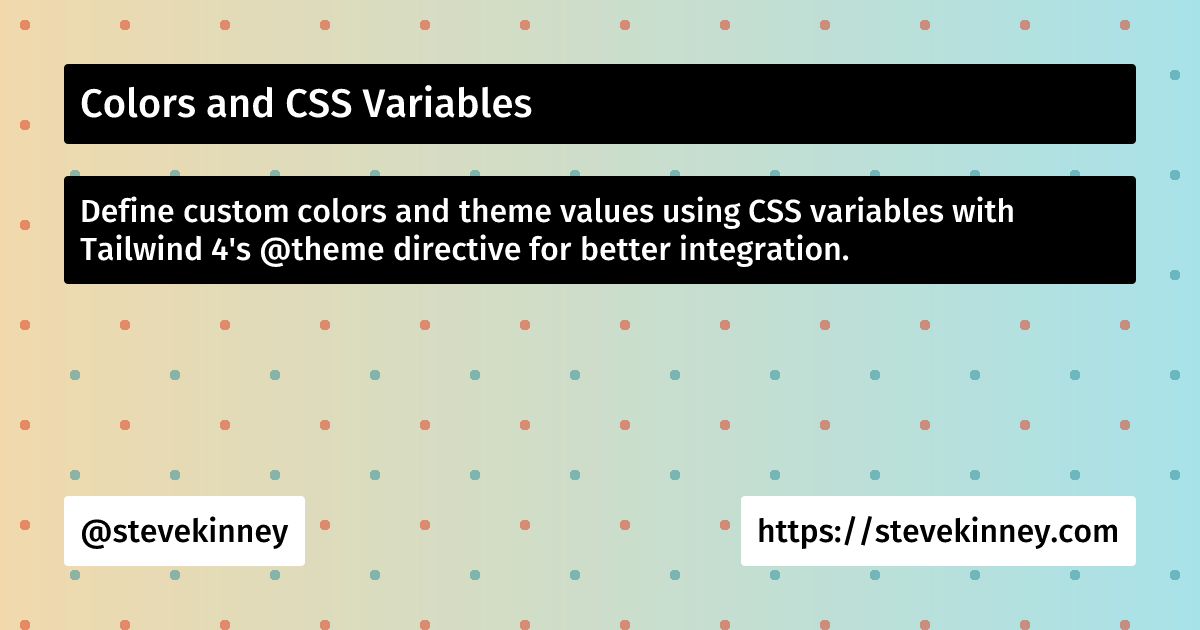 Colors and CSS Variables

Define custom colors and theme values using CSS variables with Tailwind 4's @theme directive for better integration.

@stevekinney

https://stevekinney.com